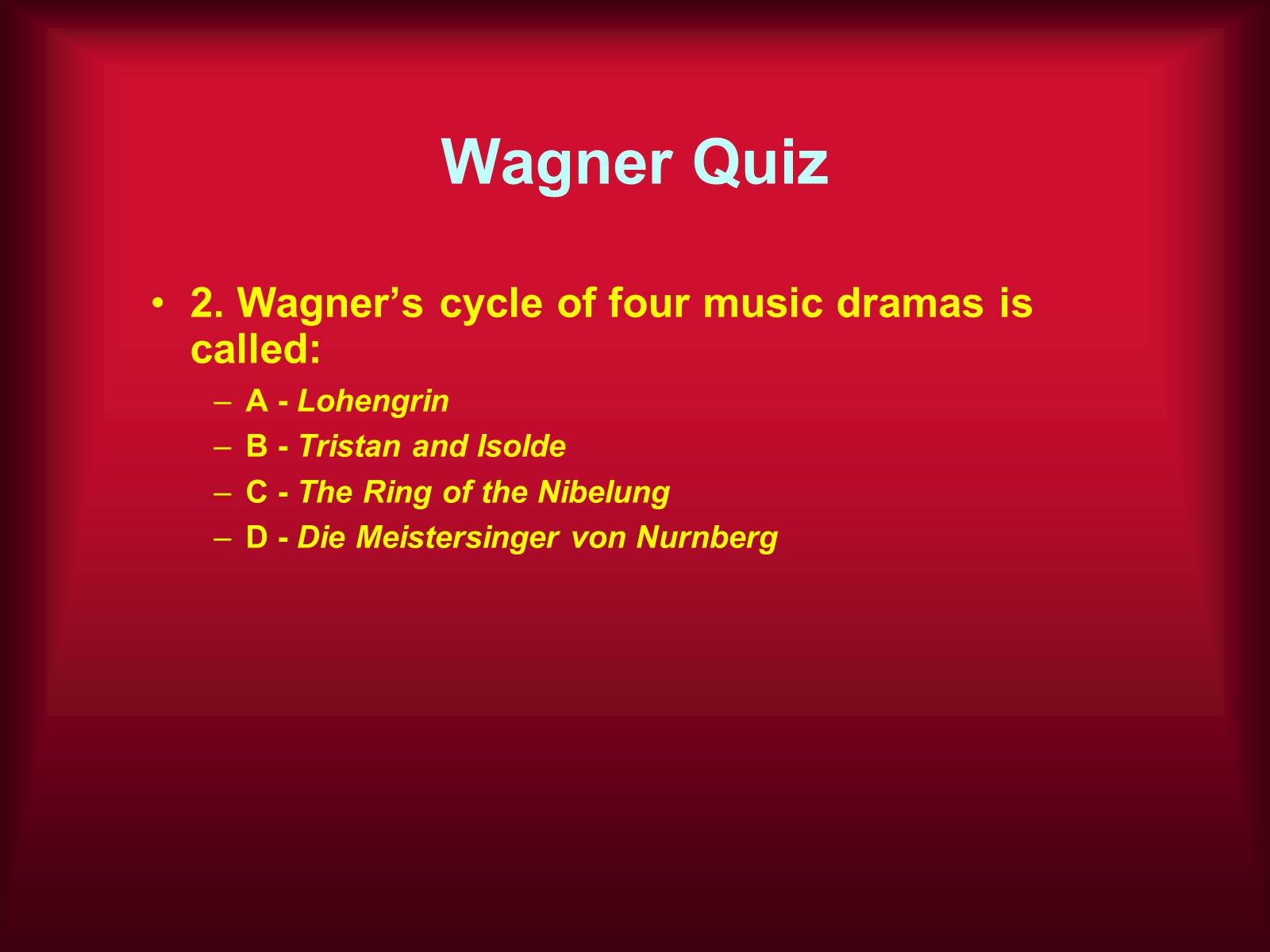 Wagner Quiz

• 2. Wagner’s cycle of four music dramas is called:
– A - Lohengrin
– B - Tristan and Isolde
– C - The Ring of the Nibelung
– D - Die Meistersinger von Nurnberg